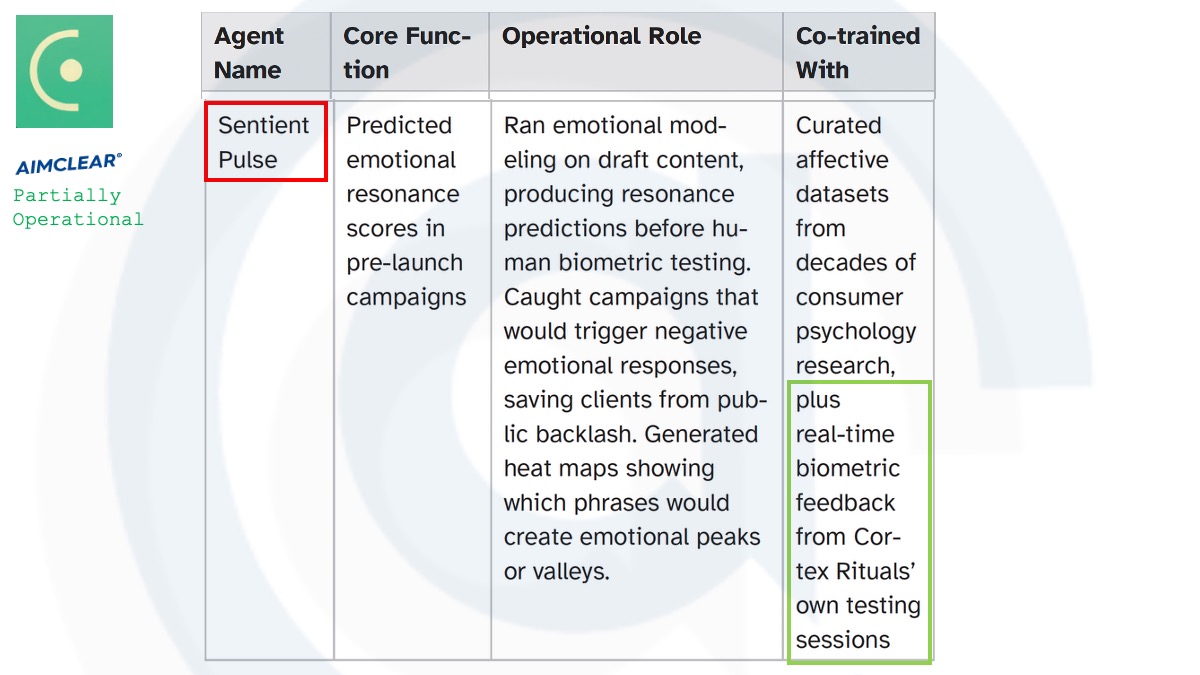 AIMCLEAR®
Partially Operational

| Agent Name | Core Function | Operational Role | Co-trained With |
|---|---|---|---|
| Sentient Pulse | Predicted emotional resonance scores in pre-launch campaigns | Ran emotional modeling on draft content, producing resonance predictions before human biometric testing. Caught campaigns that would trigger negative emotional responses, saving clients from public backlash. Generated heat maps showing which phrases would create emotional peaks or valleys. | Curated affective datasets from decades of consumer psychology research, plus real-time biometric feedback from Cortex Rituals' own testing sessions |